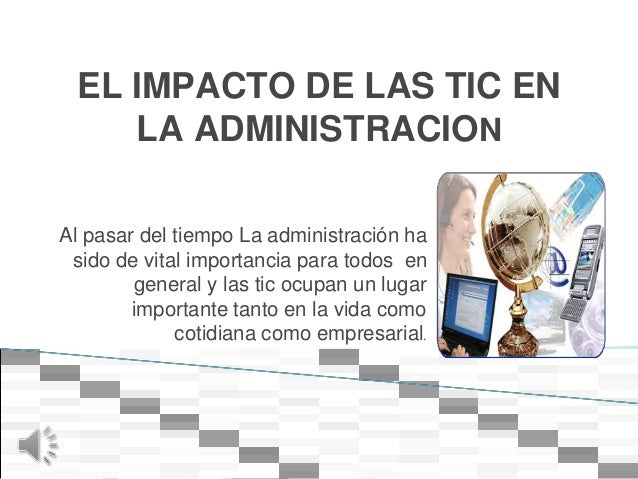 EL IMPACTO DE LAS TIC EN LA ADMINISTRACION

Al pasar del tiempo La administración ha sido de vital importancia para todos en general y las tic ocupan un lugar importante tanto en la vida como cotidiana como empresarial.